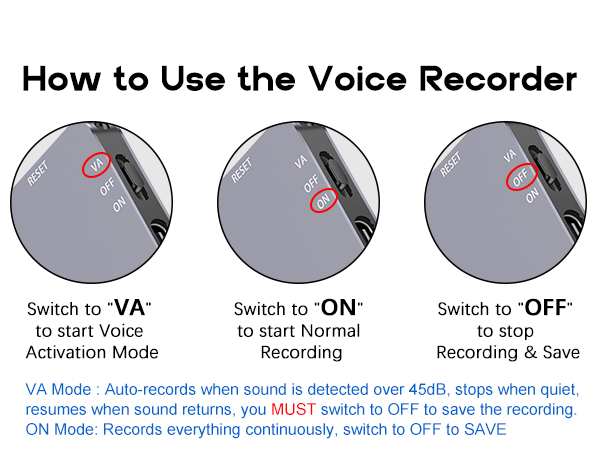 How to Use the Voice Recorder

RESET
VA
OFF
ON

RESET
VA
OFF
ON

RESET
VA
OFF
ON

Switch to "VA" to start Voice Activation Mode

Switch to "ON" to start Normal Recording

Switch to "OFF" to stop Recording & Save

VA Mode : Auto-records when sound is detected over 45dB, stops when quiet, resumes when sound returns, you MUST switch to OFF to save the recording.
ON Mode: Records everything continuously, switch to OFF to SAVE